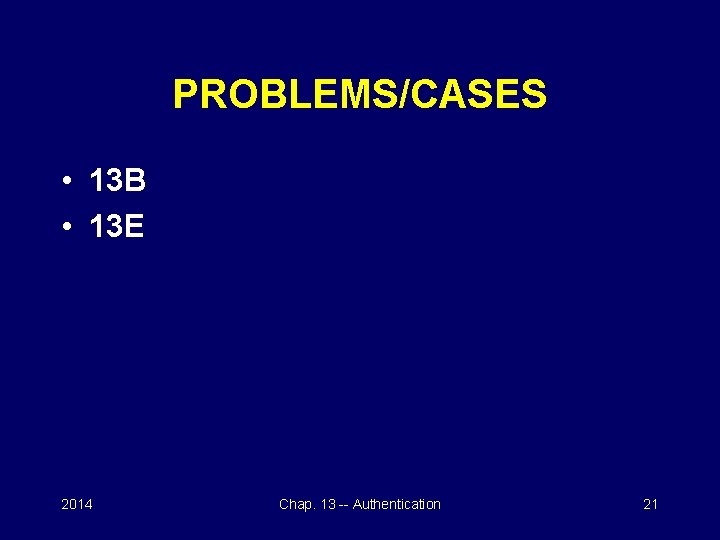 PROBLEMS/CASES

• 13B
• 13E

2014

Chap. 13 -- Authentication

21